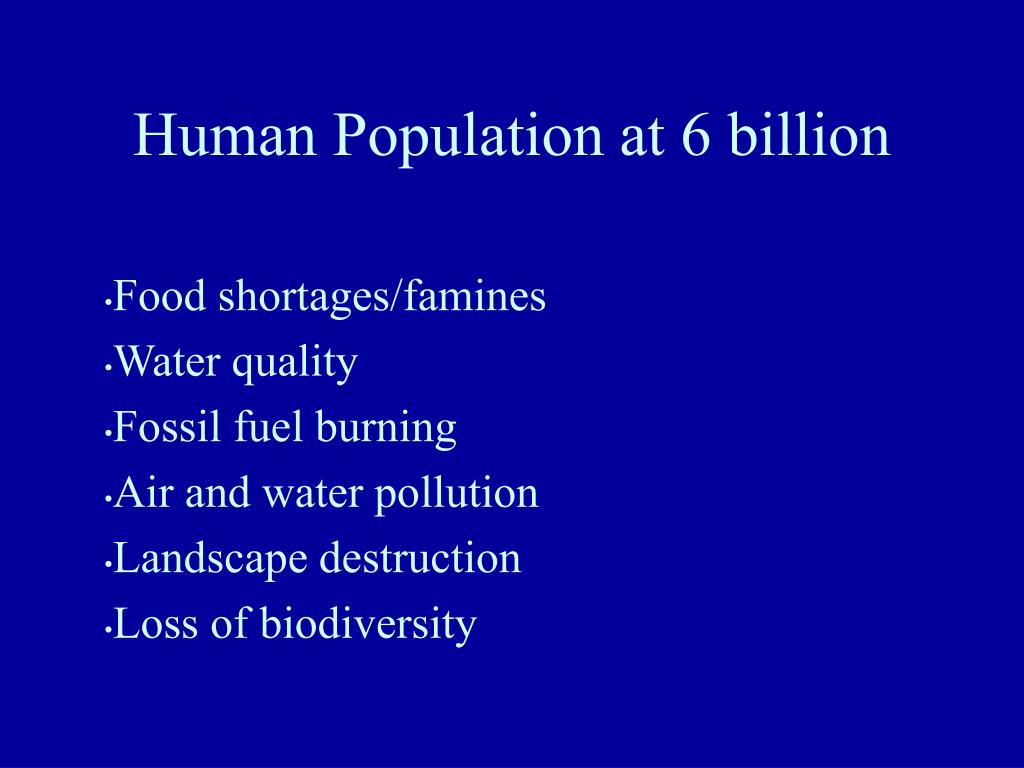 Human Population at 6 billion

•Food shortages/famines
•Water quality
•Fossil fuel burning
•Air and water pollution
•Landscape destruction
•Loss of biodiversity